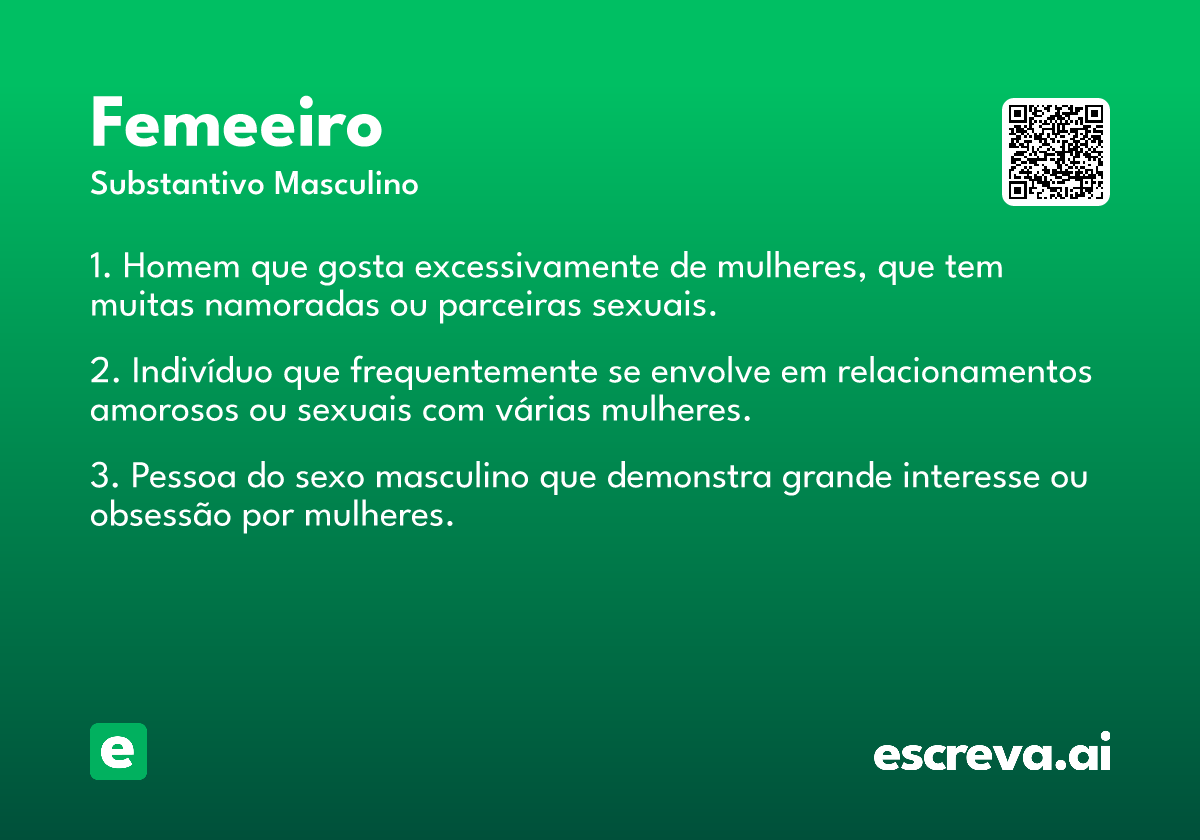 Femeeiro
Substantivo Masculino

1. Homem que gosta excessivamente de mulheres, que tem muitas namoradas ou parceiras sexuais.

2. Indivíduo que frequentemente se envolve em relacionamentos amorosos ou sexuais com várias mulheres.

3. Pessoa do sexo masculino que demonstra grande interesse ou obsessão por mulheres.

e

escreva.ai